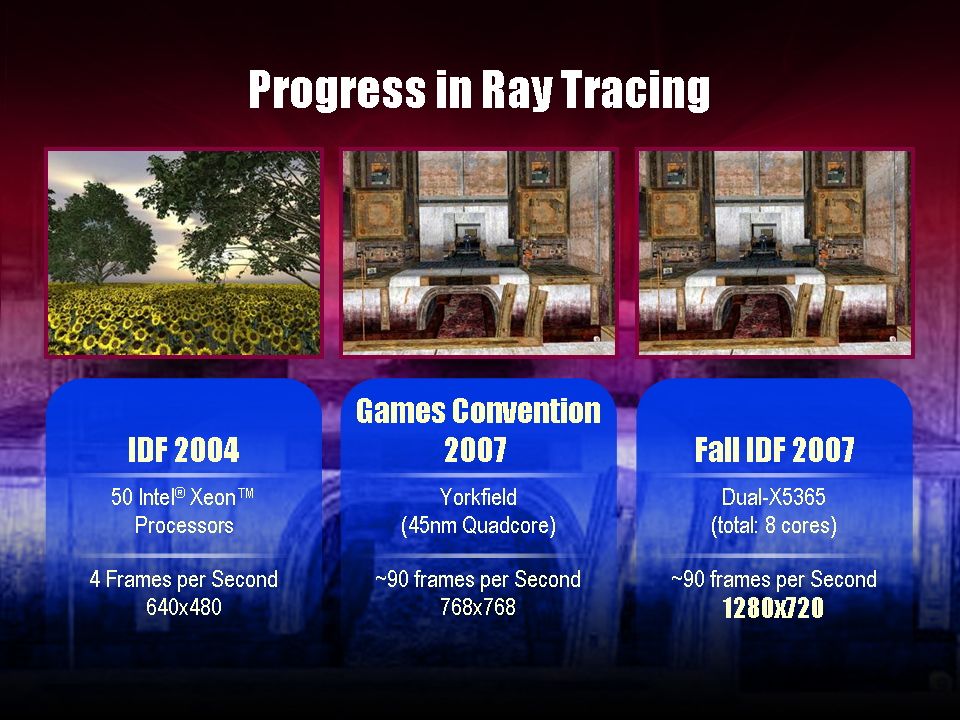 Progress in Ray Tracing

IDF 2004

50 Intel® Xeon™ Processors

4 Frames per Second 640x480

Games Convention 2007

Yorkfield (45nm Quadcore)

~90 frames per Second 768x768

Fall IDF 2007

Dual-X5365 (total: 8 cores)

~90 frames per Second 1280x720